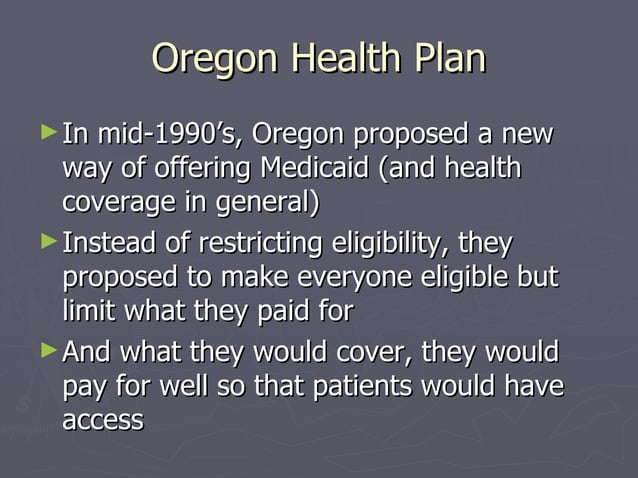 Oregon Health Plan

► In mid-1990's, Oregon proposed a new way of offering Medicaid (and health coverage in general)

► Instead of restricting eligibility, they proposed to make everyone eligible but limit what they paid for

► And what they would cover, they would pay for well so that patients would have access